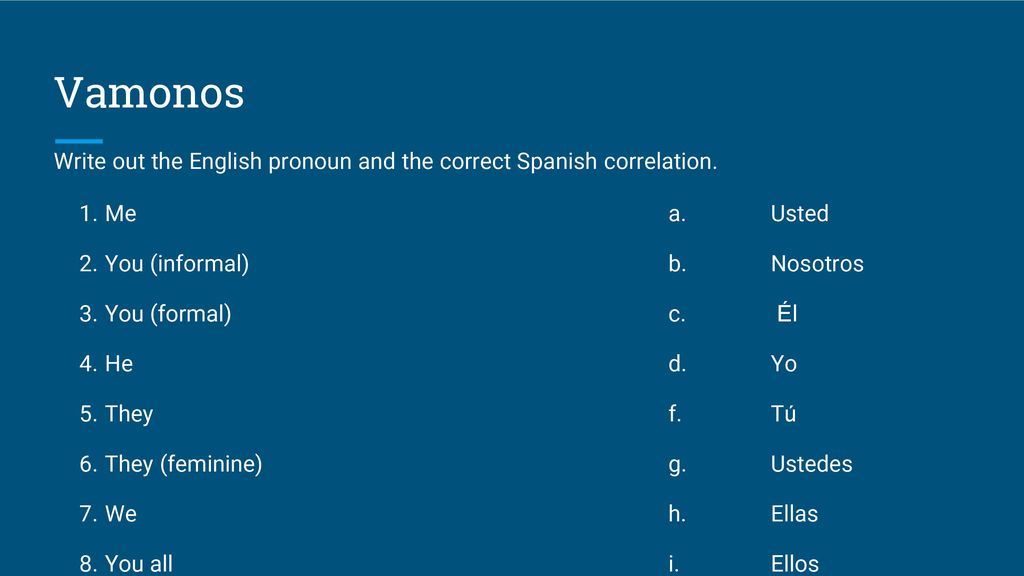 Vamonos

Write out the English pronoun and the correct Spanish correlation.

1. Me
2. You (informal)
3. You (formal)
4. He
5. They
6. They (feminine)
7. We
8. You all

a. Usted
b. Nosotros
c. Él
d. Yo
f. Tú
g. Ustedes
h. Ellas
i. Ellos